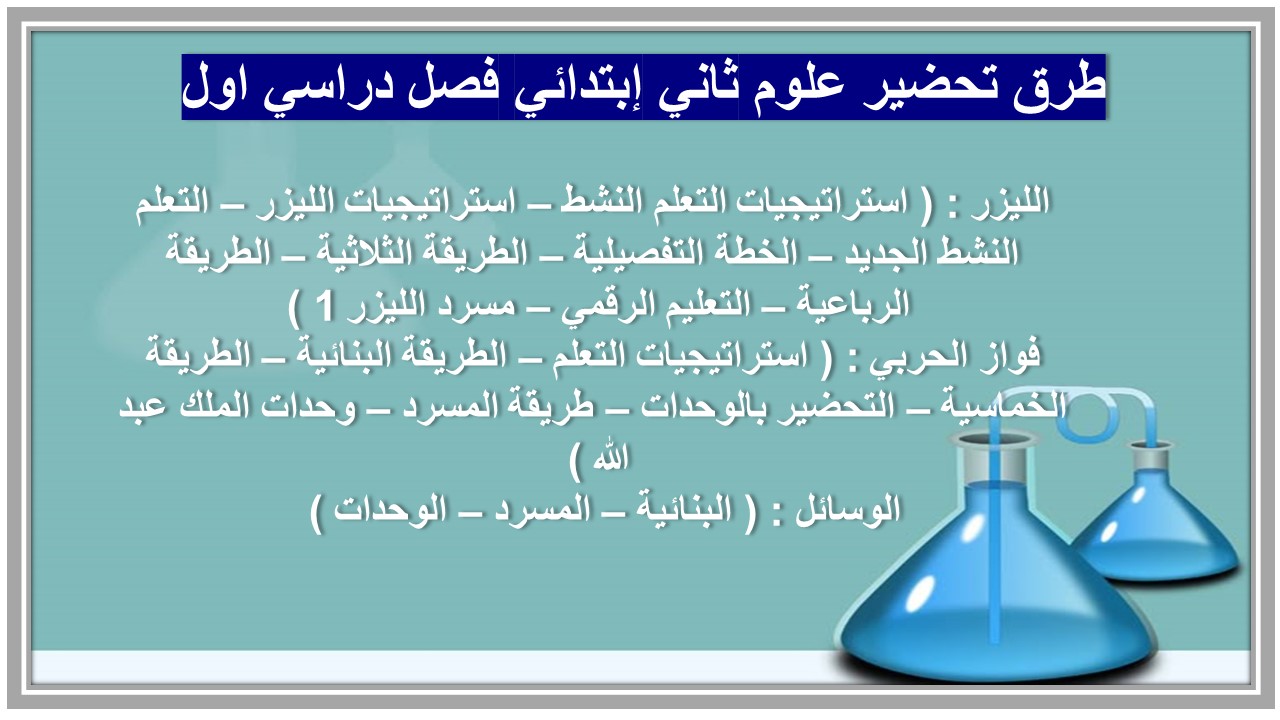 طرق تحضير علوم ثاني إبتدائي فصل دراسي اول

الليزر : ( استراتيجيات التعلم النشط – استراتيجيات الليزر – التعلم النشط الجديد – الخطة التفصيلية – الطريقة الثلاثية – الطريقة الرباعية – التعليم الرقمي – مسرد الليزر 1 )
فواز الحربي : ( استراتيجيات التعلم – الطريقة البنائية – الطريقة الخماسية – التحضير بالوحدات – طريقة المسرد – وحدات الملك عبد الله )
الوسائل : ( البنائية – المسرد – الوحدات )